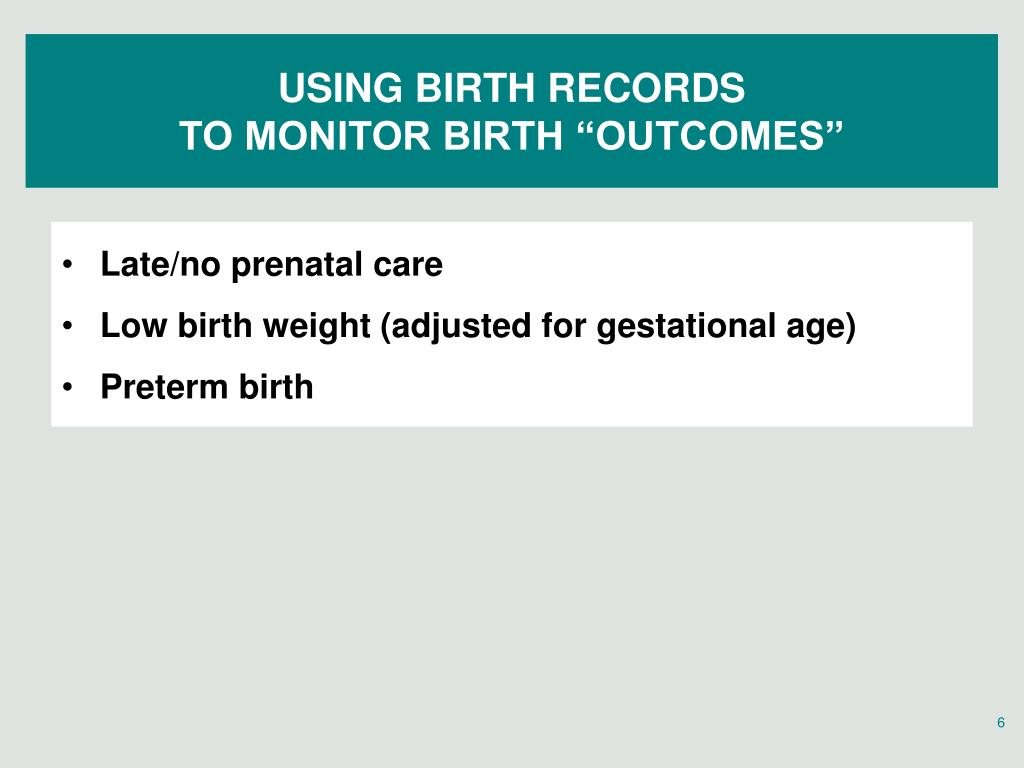 USING BIRTH RECORDS
TO MONITOR BIRTH “OUTCOMES”

• Late/no prenatal care
• Low birth weight (adjusted for gestational age)
• Preterm birth

6